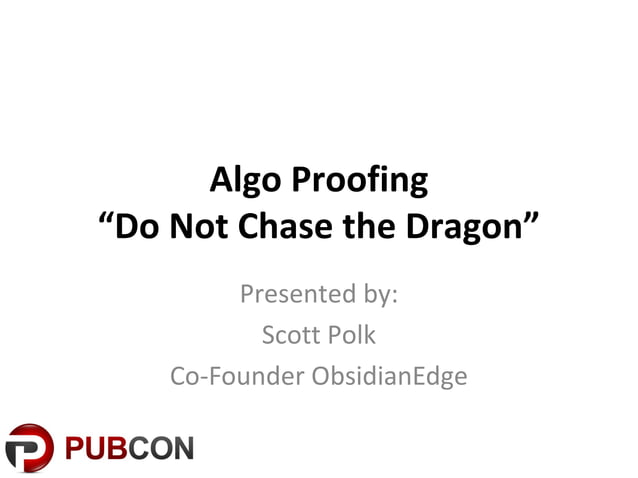 Algo Proofing
“Do Not Chase the Dragon”

Presented by:
Scott Polk
Co-Founder ObsidianEdge

PUBCON